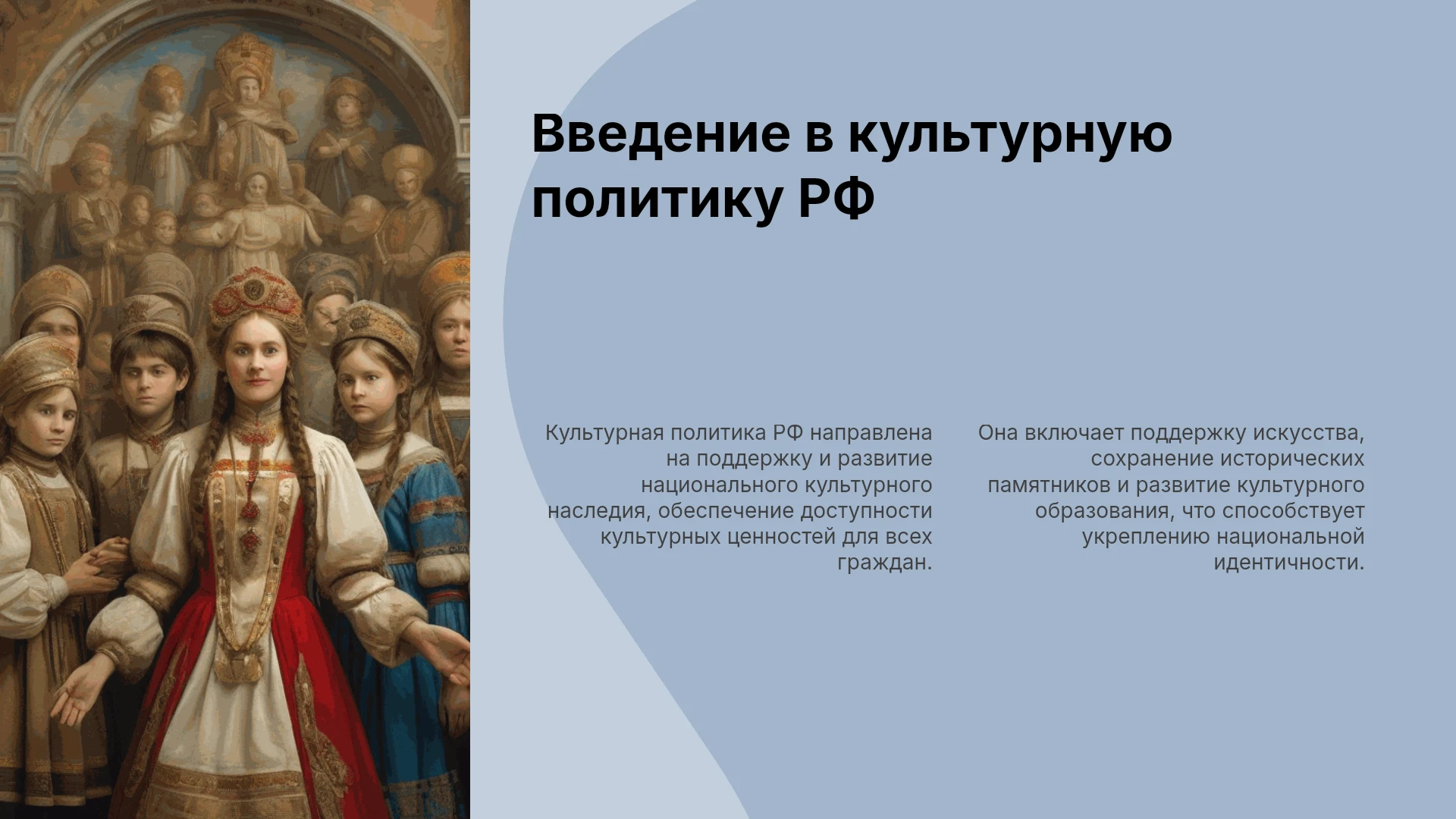 Введение в культурную политику РФ

Культурная политика РФ направлена на поддержку и развитие национального культурного наследия, обеспечение доступности культурных ценностей для всех граждан.

Она включает поддержку искусства, сохранение исторических памятников и развитие культурного образования, что способствует укреплению национальной идентичности.